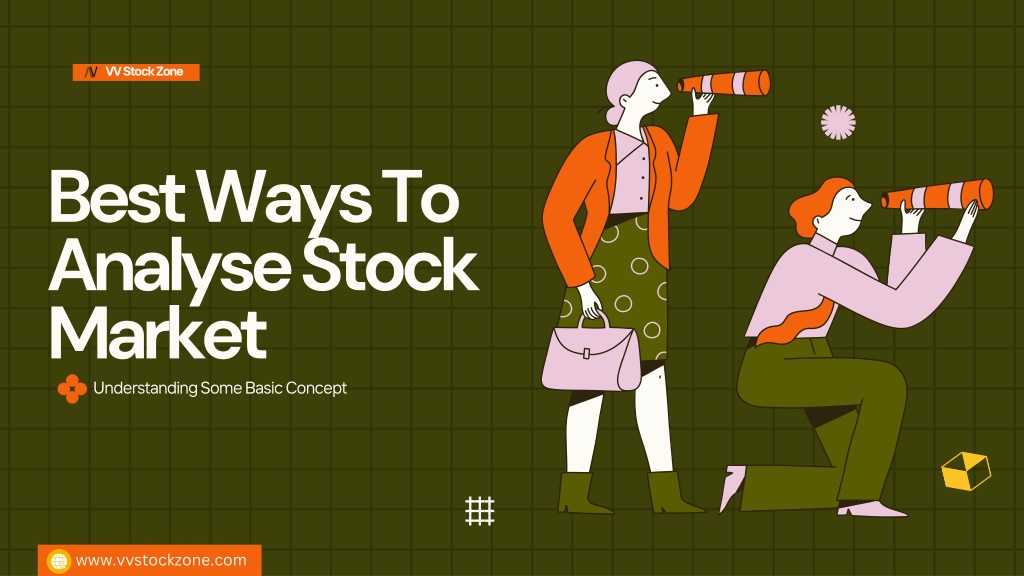 VV Stock Zone

Best Ways To Analyse Stock Market

Understanding Some Basic Concept

www.vvstockzone.com